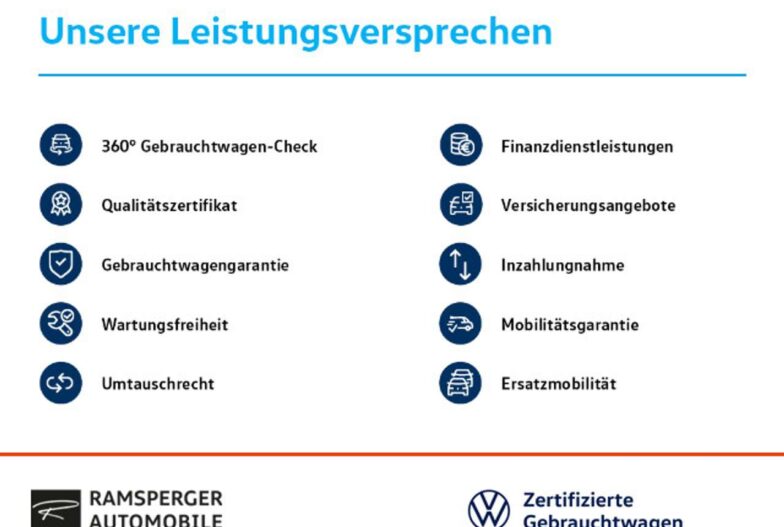 Unsere Leistungsversprechen

360° Gebrauchtwagen-Check

Qualitätszertifikat

Gebrauchtwagengarantie

Wartungsfreiheit

Umtauschrecht

Finanzdienstleistungen

Versicherungsangebote

Inzahlungnahme

Mobilitätsgarantie

Ersatzmobilität

RAMSPERGER AUTOMOBILE

Zertifizierte Gebrauchtwagen